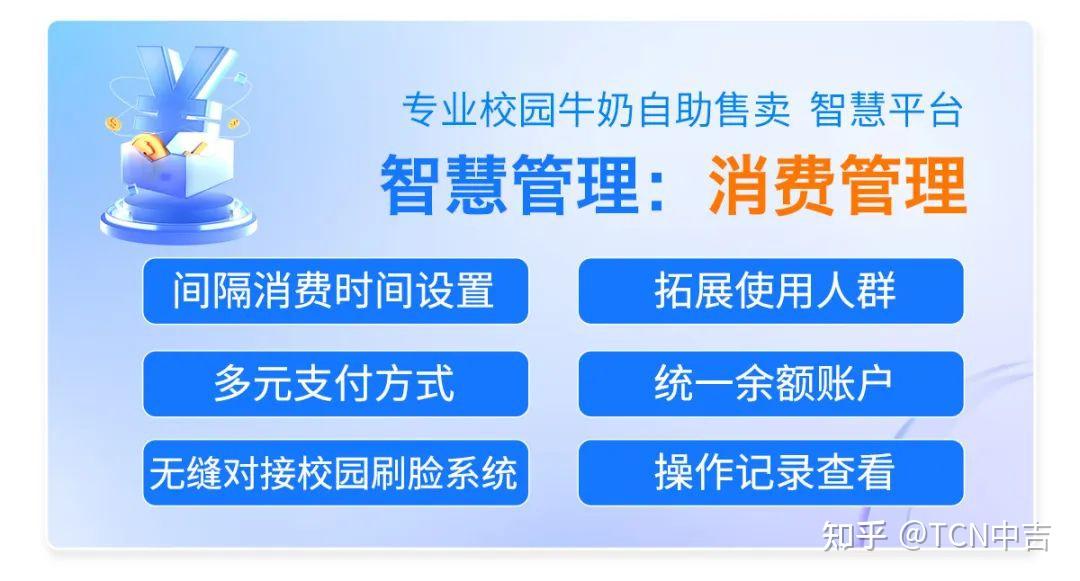 专业校园牛奶自助售卖 智慧平台

智慧管理：消费管理

间隔消费时间设置

拓展使用人群

多元支付方式

统一余额账户

无缝对接校园刷脸系统

操作记录查看

知乎 @TCN中吉